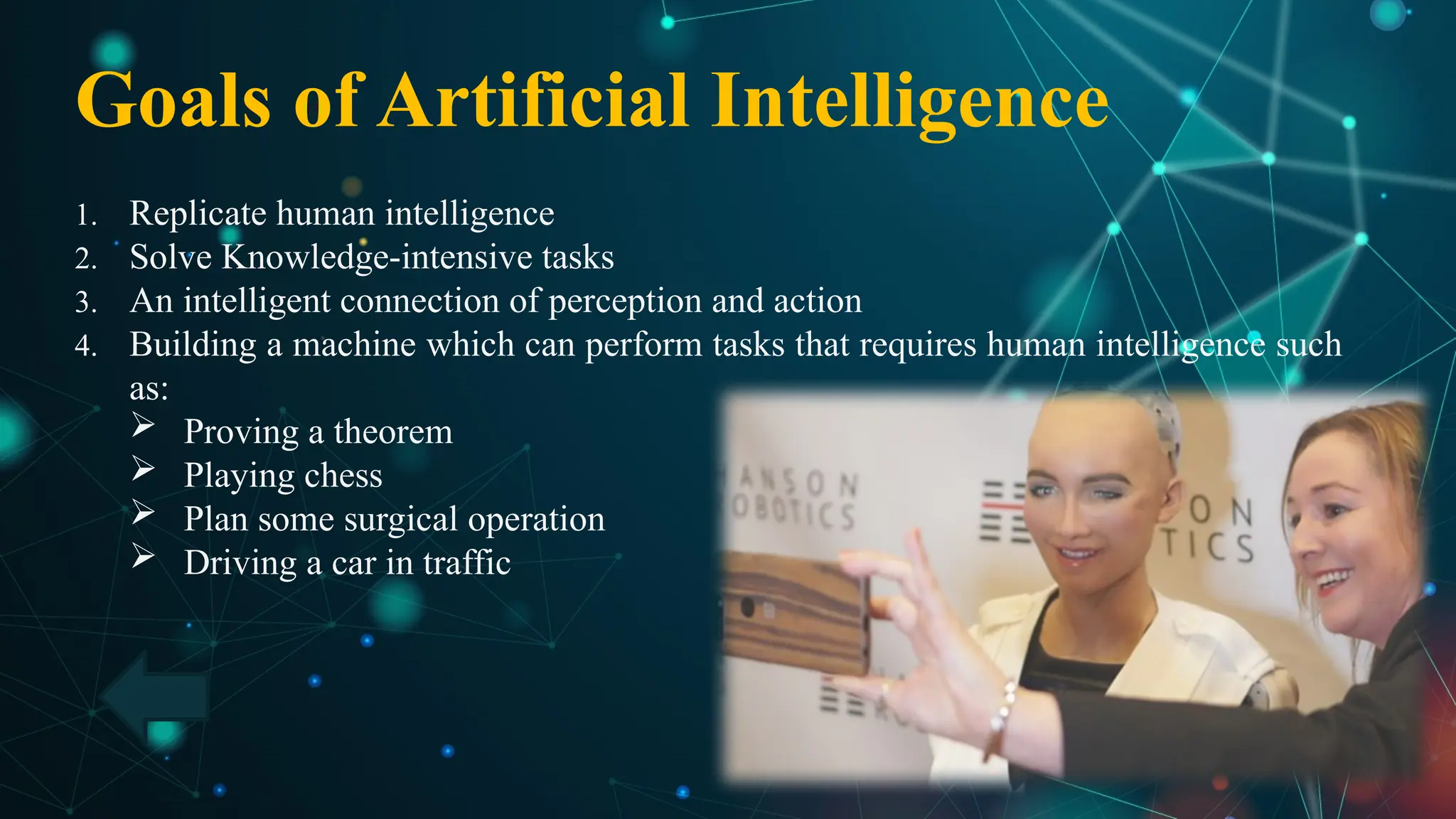 Goals of Artificial Intelligence

1. Replicate human intelligence
2. Solve Knowledge-intensive tasks
3. An intelligent connection of perception and action
4. Building a machine which can perform tasks that requires human intelligence such as:
➢ Proving a theorem
➢ Playing chess
➢ Plan some surgical operation
➢ Driving a car in traffic

ANSON OBOTICS

ON TICS